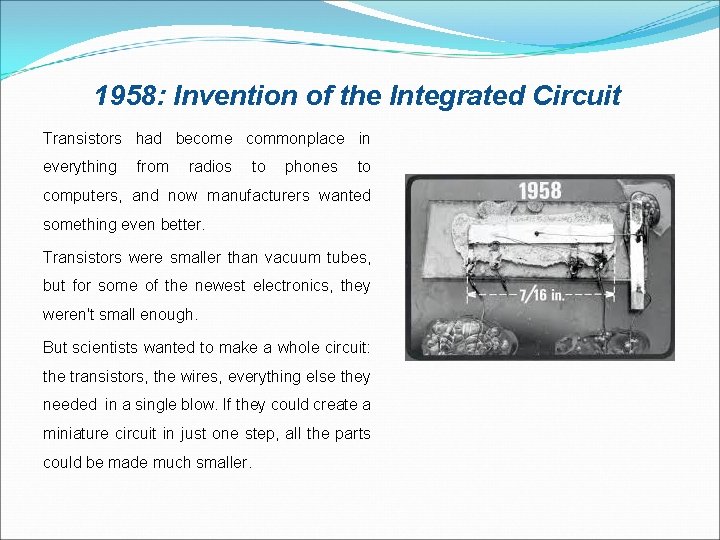 1958: Invention of the Integrated Circuit

Transistors had become commonplace in everything from radios to phones to computers, and now manufacturers wanted something even better.

Transistors were smaller than vacuum tubes, but for some of the newest electronics, they weren't small enough.

But scientists wanted to make a whole circuit: the transistors, the wires, everything else they needed in a single blow. If they could create a miniature circuit in just one step, all the parts could be made much smaller.

1958

7/16 in.